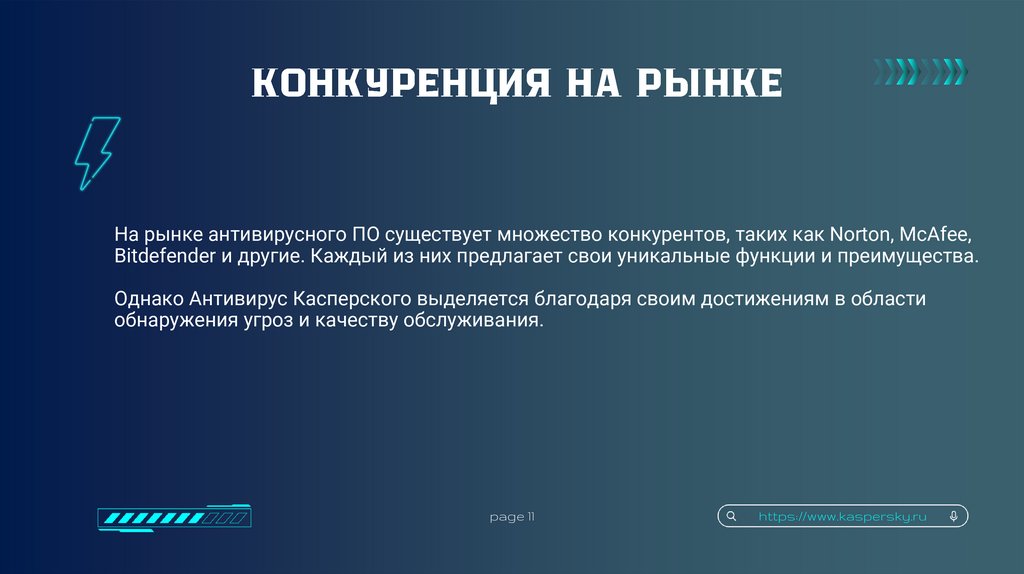 КОНКУРЕНЦИЯ НА РЫНКЕ

На рынке антивирусного ПО существует множество конкурентов, таких как Norton, McAfee, Bitdefender и другие. Каждый из них предлагает свои уникальные функции и преимущества.

Однако Антивирус Касперского выделяется благодаря своим достижениям в области обнаружения угроз и качеству обслуживания.

page 11

https://www.kaspersky.ru